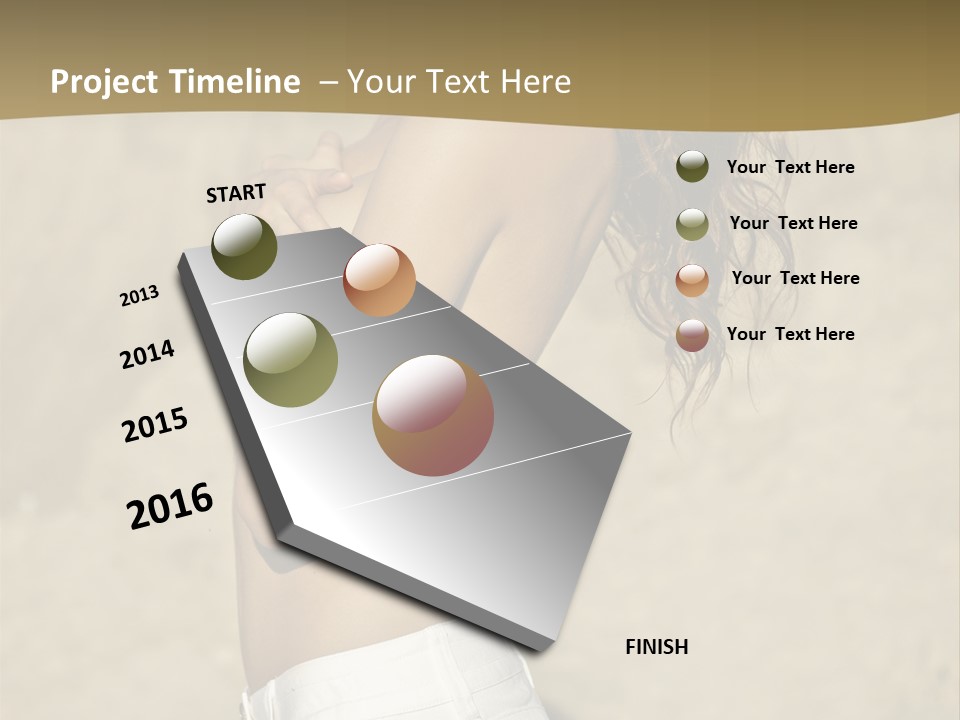 Project Timeline – Your Text Here

START

2013

2014

2015

2016

FINISH

Your Text Here

Your Text Here

Your Text Here

Your Text Here